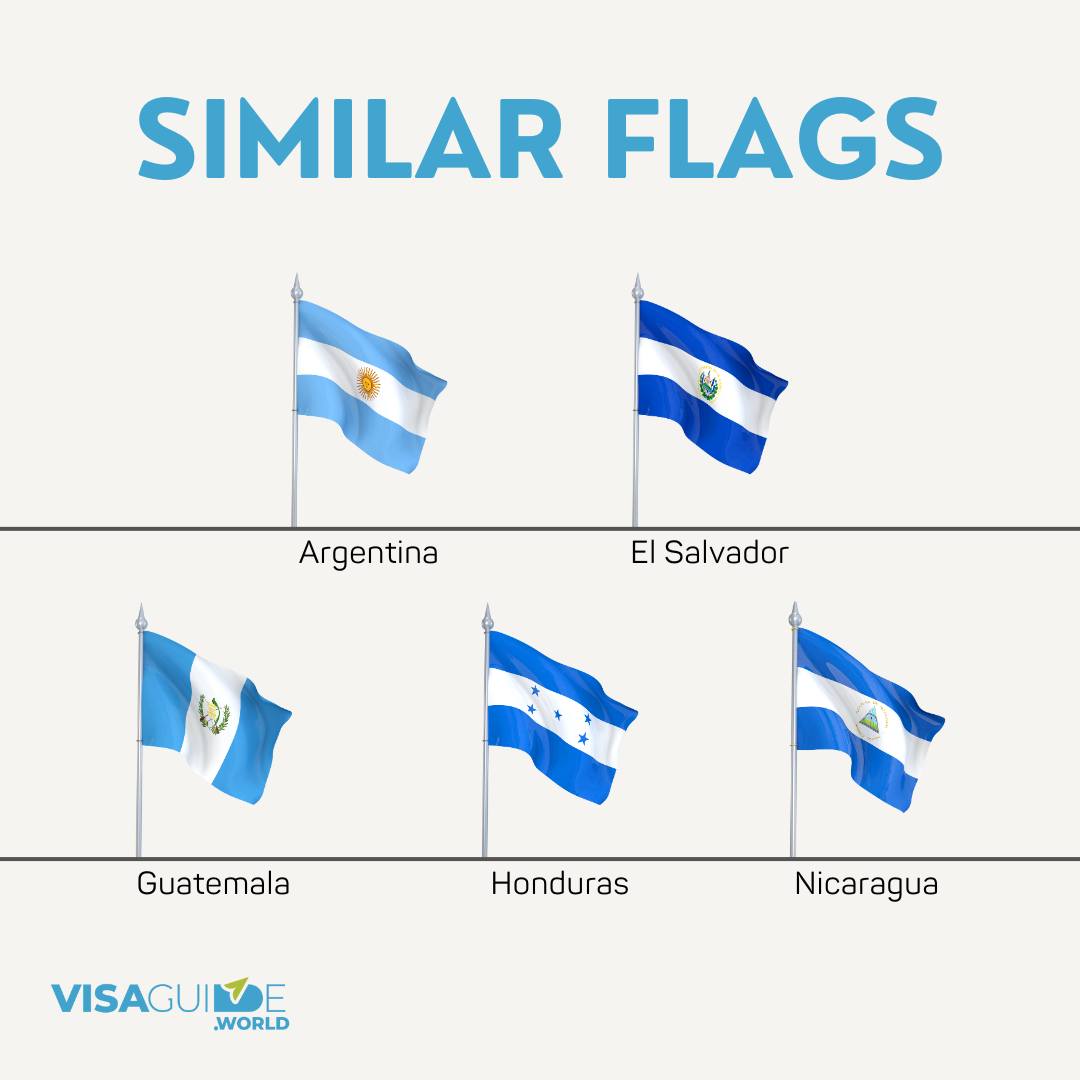 SIMILAR FLAGS

Argentina

El Salvador

Guatemala

Honduras

Nicaragua

VISAGUIDE
.WORLD